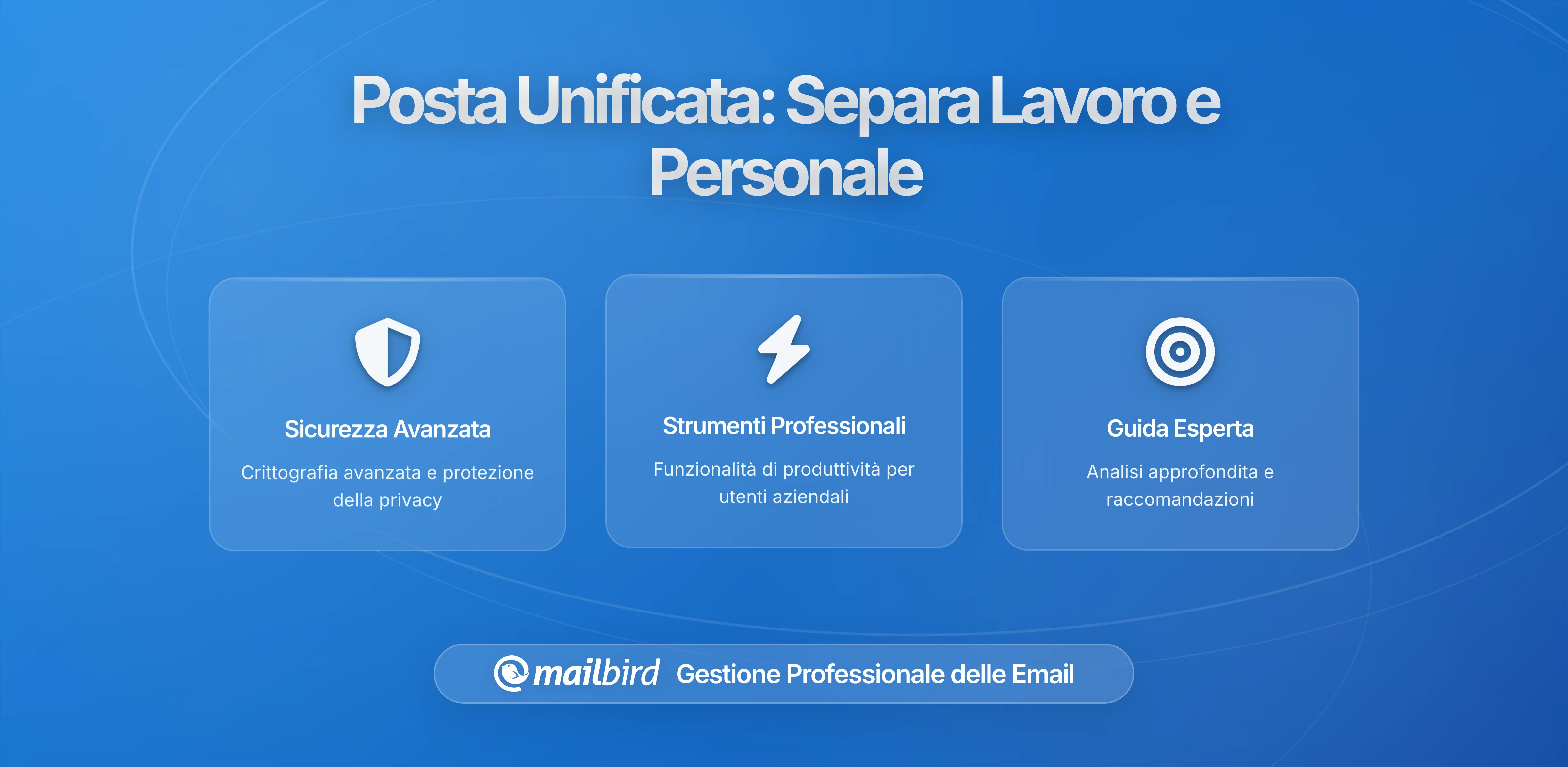 Posta Unificata: Separa Lavoro e Personale

Sicurezza Avanzata

Crittografia avanzata e protezione della privacy

Strumenti Professionali

Funzionalità di produttività per utenti aziendali

Guida Esperta

Analisi approfondita e raccomandazioni

mailbird Gestione Professionale delle Email